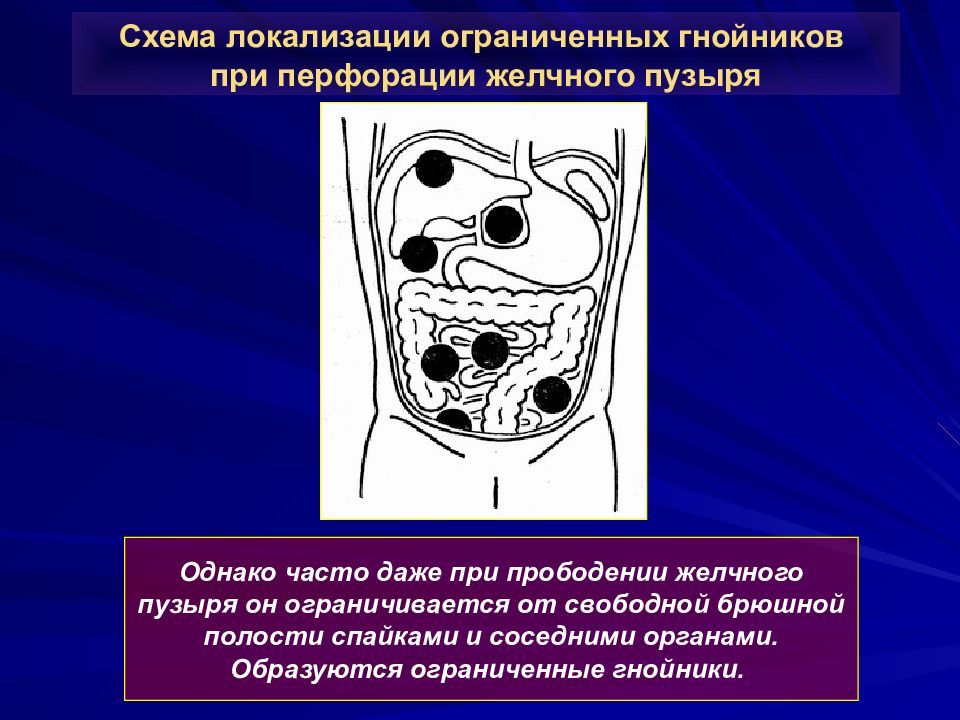 Схема локализации ограниченных гнойников при перфорации желчного пузыря

Однако часто даже при прободении желчного пузыря он ограничивается от свободной брюшной полости спайками и соседними органами. Образуются ограниченные гнойники.